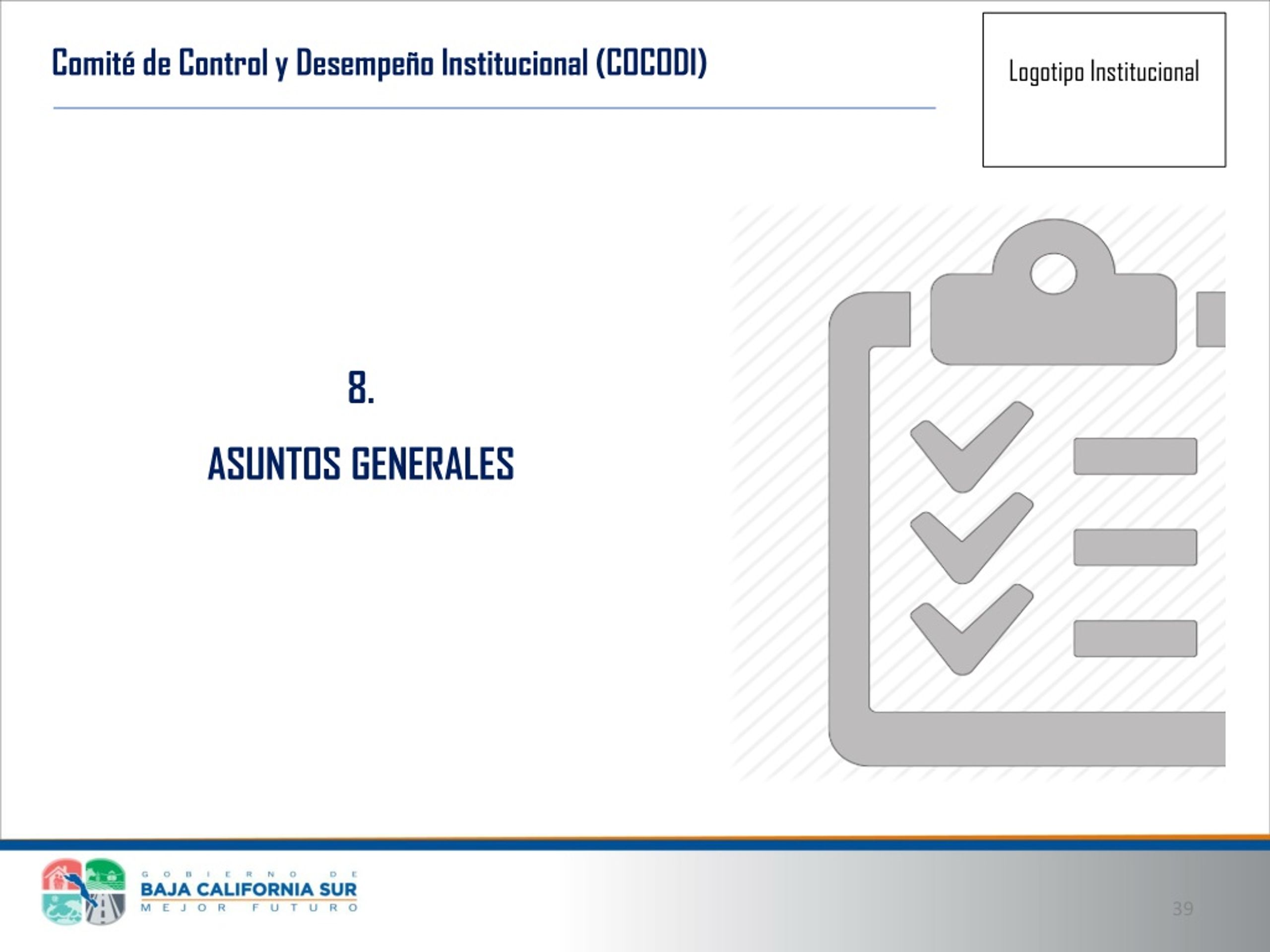 Comité de Control y Desempeño Institucional (COCODI)

Logotipo Institucional

8.

ASUNTOS GENERALES

GOBIERNO DE
BAJA CALIFORNIA SUR
MEJOR FUTURO

39